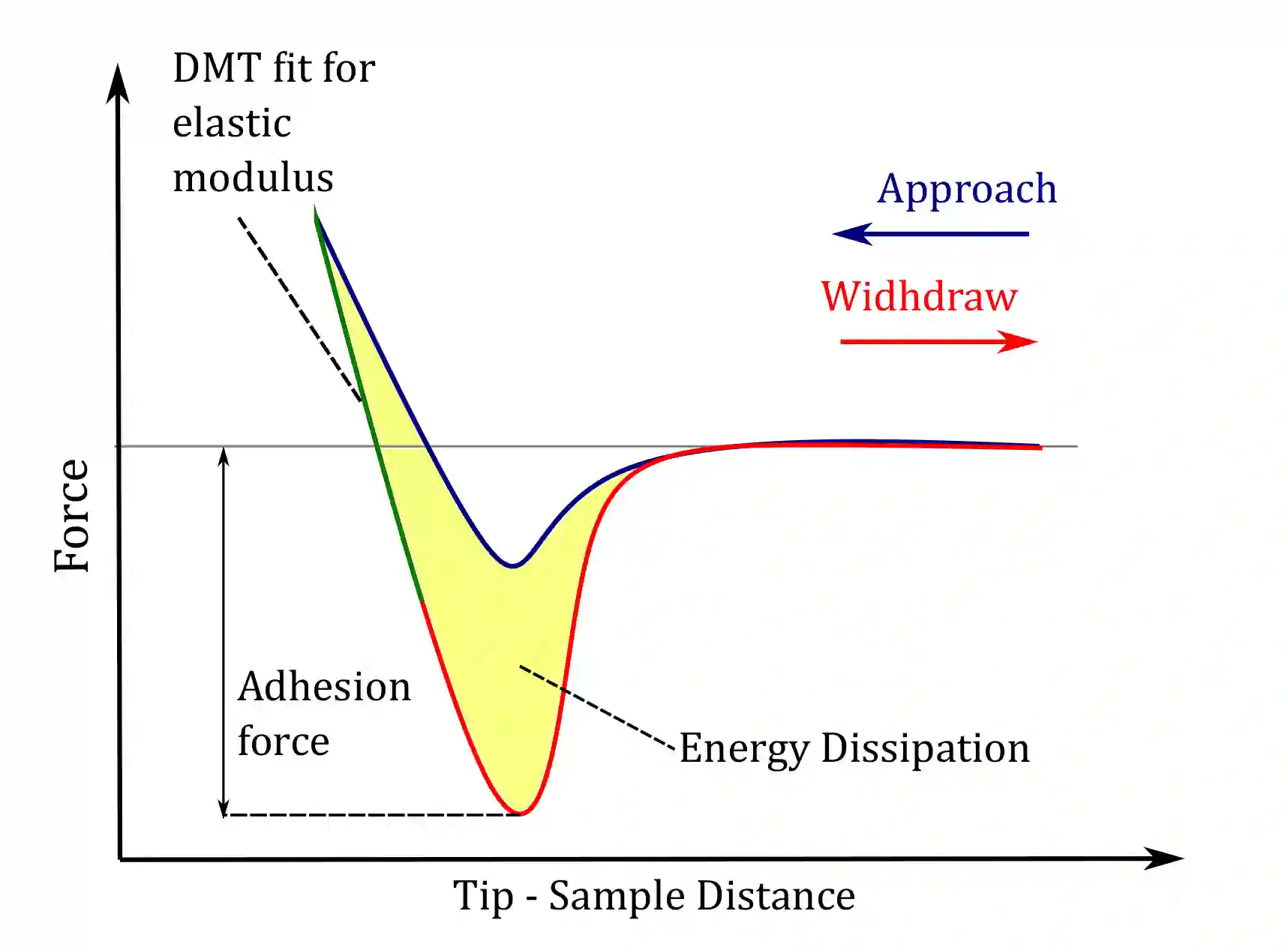 DMT fit for elastic modulus

Approach

Widhdraw

Force

Adhesion force

Energy Dissipation

Tip - Sample Distance